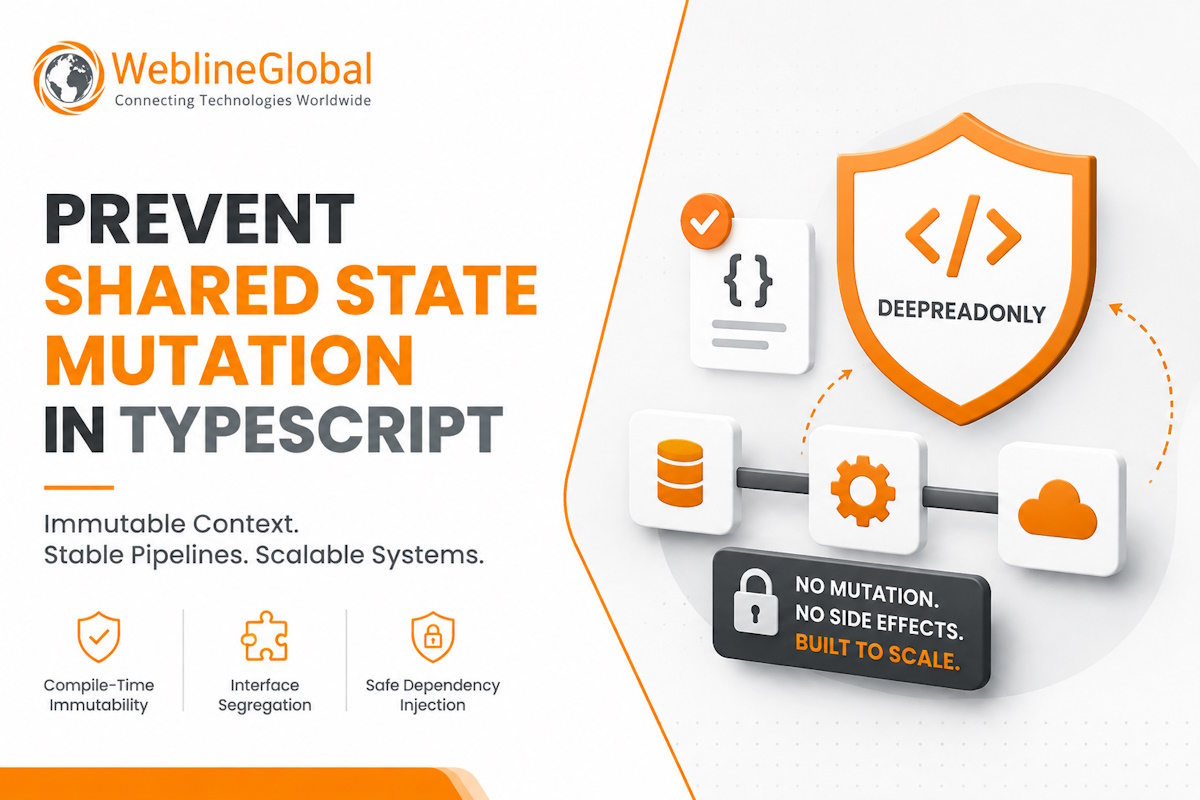 WeblineGlobal
Connecting Technologies Worldwide

PREVENT SHARED STATE MUTATION IN TYPESCRIPT

Immutable Context.
Stable Pipelines. Scalable Systems.

Compile-Time Immutability

Interface Segregation

Safe Dependency Injection

{}

</>

DEEPREADONLY

NO MUTATION.
NO SIDE EFFECTS.
BUILT TO SCALE.